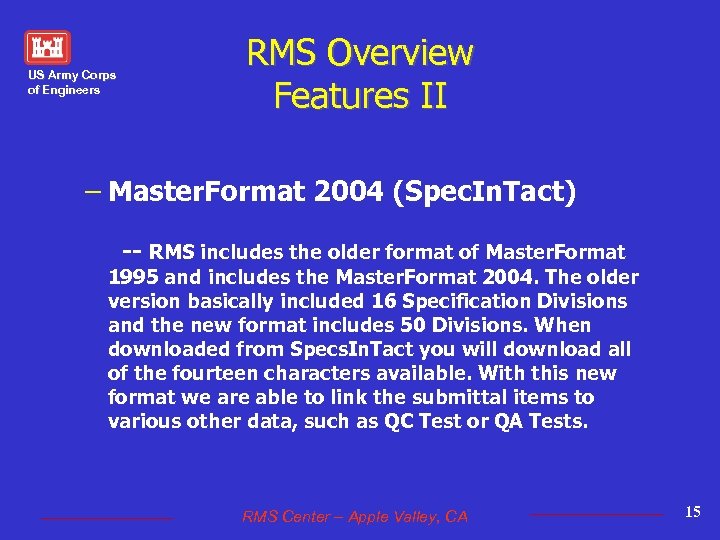 US Army Corps of Engineers

RMS Overview
Features II

– MasterFormat 2004 (SpecInTact)

-- RMS includes the older format of MasterFormat 1995 and includes the MasterFormat 2004. The older version basically included 16 Specification Divisions and the new format includes 50 Divisions. When downloaded from SpecsInTact you will download all of the fourteen characters available. With this new format we are able to link the submittal items to various other data, such as QC Test or QA Tests.

RMS Center – Apple Valley, CA

15